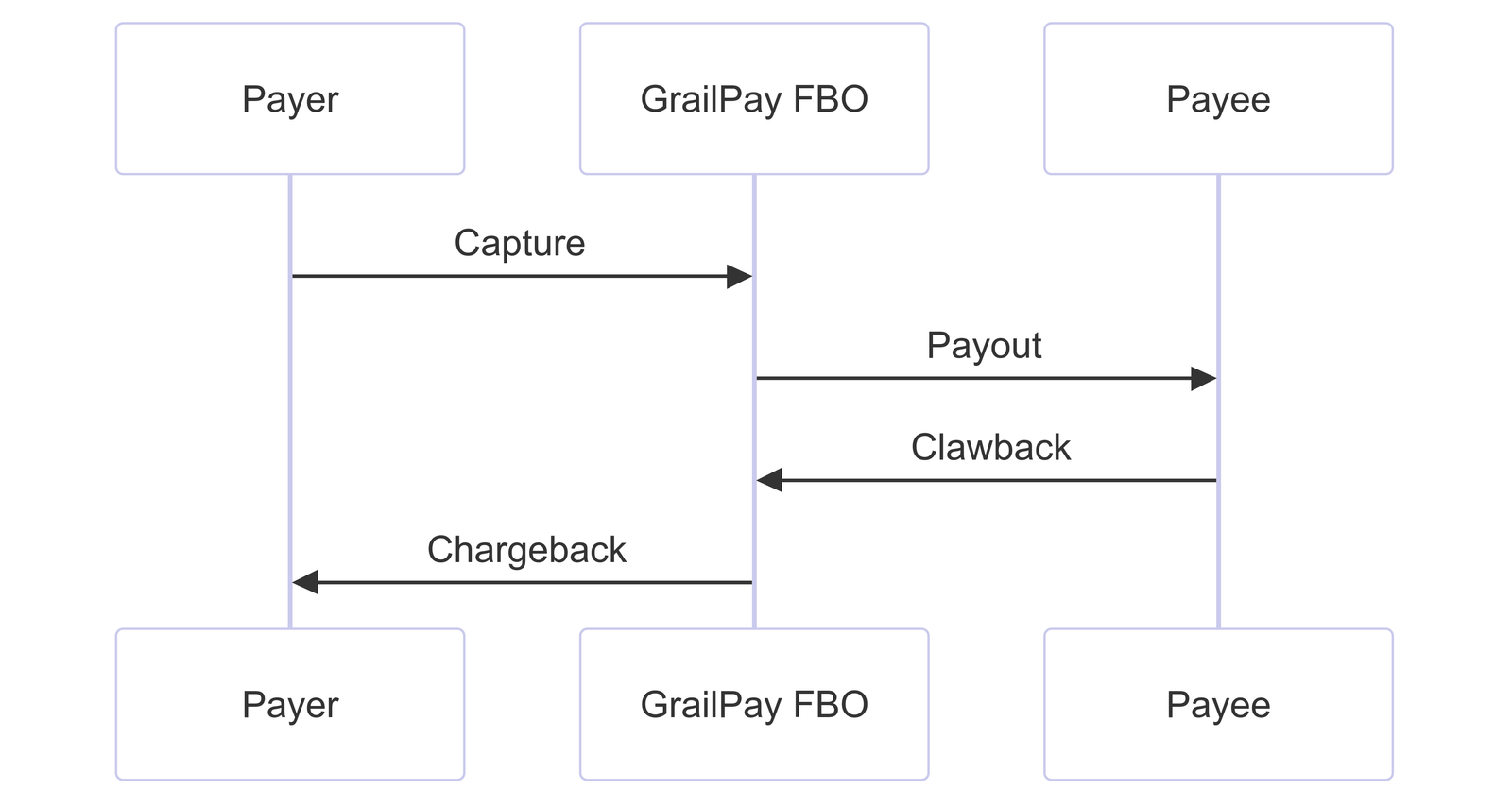 Payer

GrailPay FBO

Payee

Capture

Payout

Clawback

Chargeback

Payer

GrailPay FBO

Payee